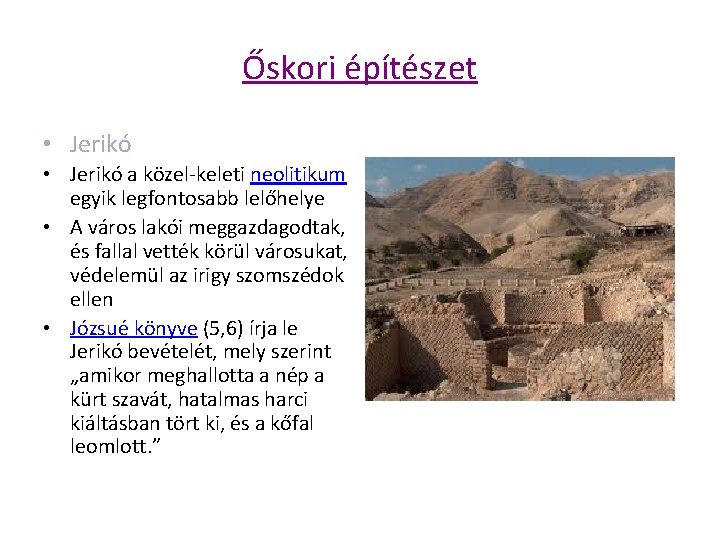 Őskori építészet

• Jerikó
• Jerikó a közel-keleti neolitikum egyik legfontosabb lelőhelye
• A város lakói meggazdagodtak, és fallal vették körül városukat, védelemül az irigy szomszédok ellen
• Józsué könyve (5,6) írja le Jerikó bevételét, mely szerint „amikor meghallotta a nép a kürt szavát, hatalmas harci kiáltásban tört ki, és a kőfal leomlott.”